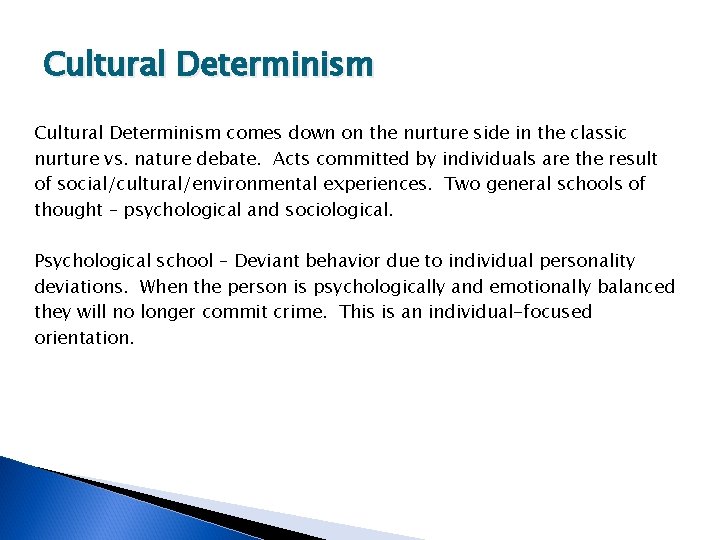 Cultural Determinism

Cultural Determinism comes down on the nurture side in the classic nurture vs. nature debate. Acts committed by individuals are the result of social/cultural/environmental experiences. Two general schools of thought – psychological and sociological.

Psychological school – Deviant behavior due to individual personality deviations. When the person is psychologically and emotionally balanced they will no longer commit crime. This is an individual-focused orientation.